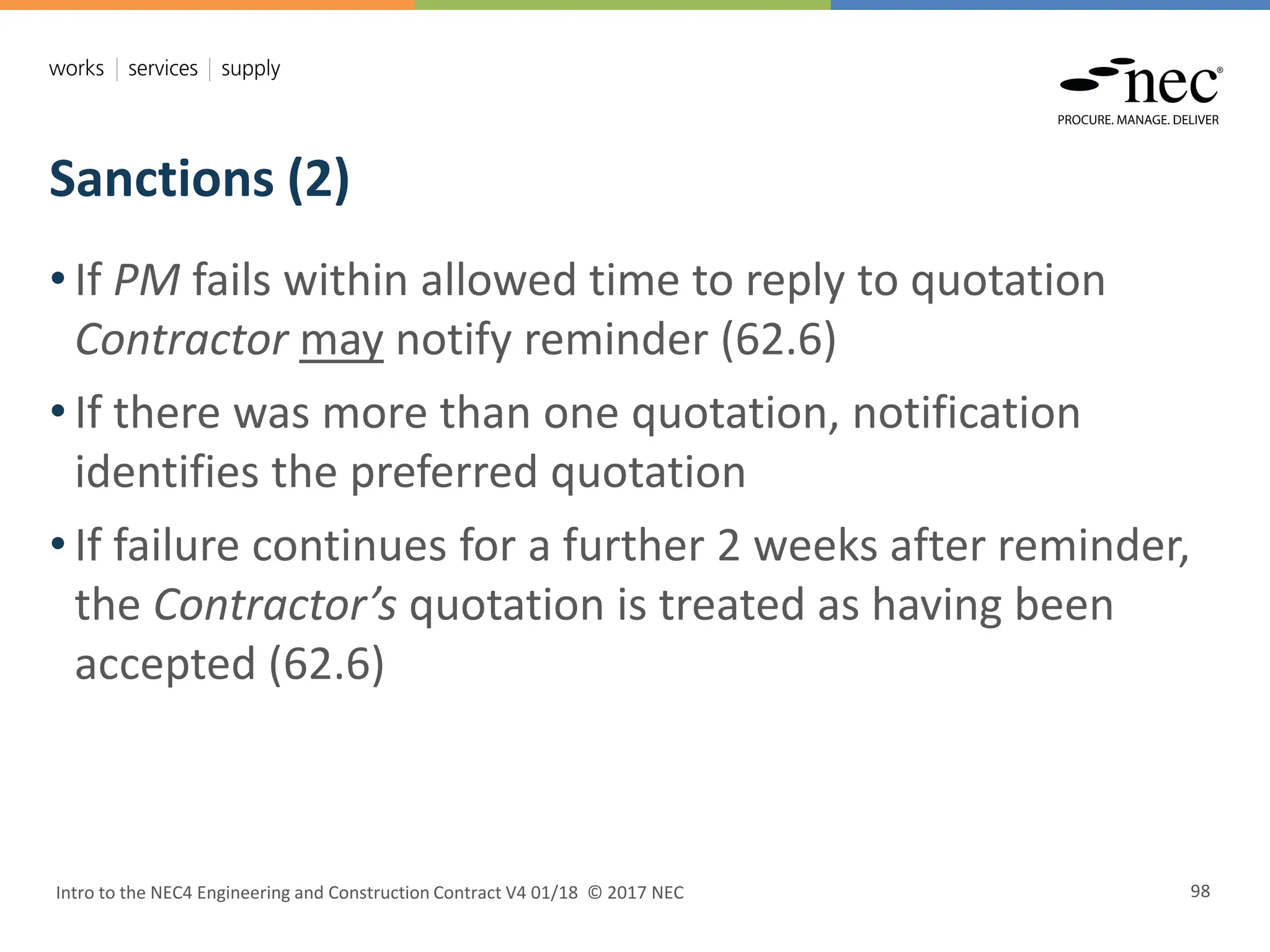 works | services | supply

nec®
PROCURE. MANAGE. DELIVER

Sanctions (2)

• If PM fails within allowed time to reply to quotation Contractor may notify reminder (62.6)

• If there was more than one quotation, notification identifies the preferred quotation

• If failure continues for a further 2 weeks after reminder, the Contractor's quotation is treated as having been accepted (62.6)

Intro to the NEC4 Engineering and Construction Contract V4 01/18 © 2017 NEC

98